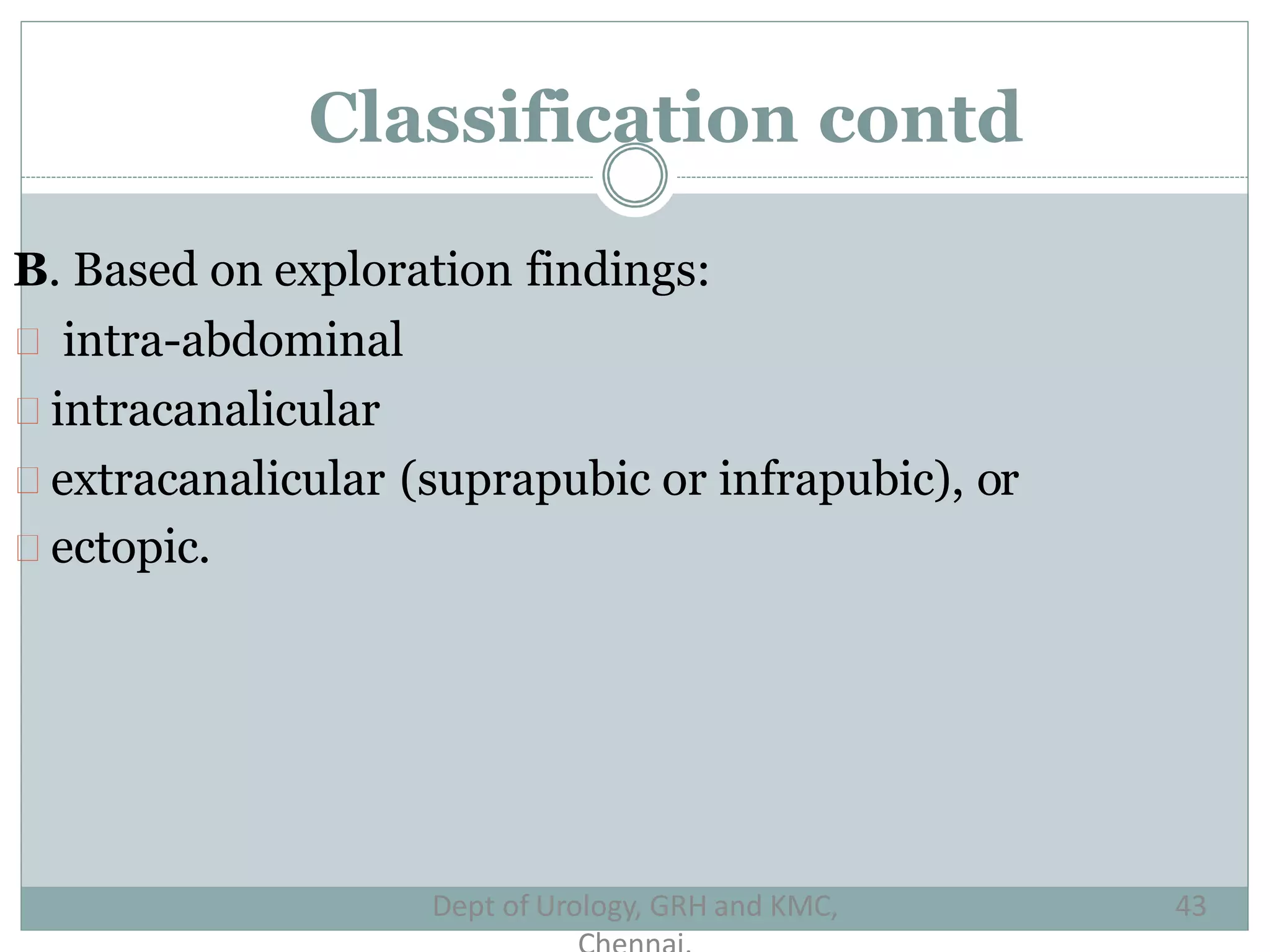 Classification contd

B. Based on exploration findings:
intra-abdominal
intracanalicular
extracanalicular (suprapubic or infrapubic), or
ectopic.

Dept of Urology, GRH and KMC, Chennai.

43